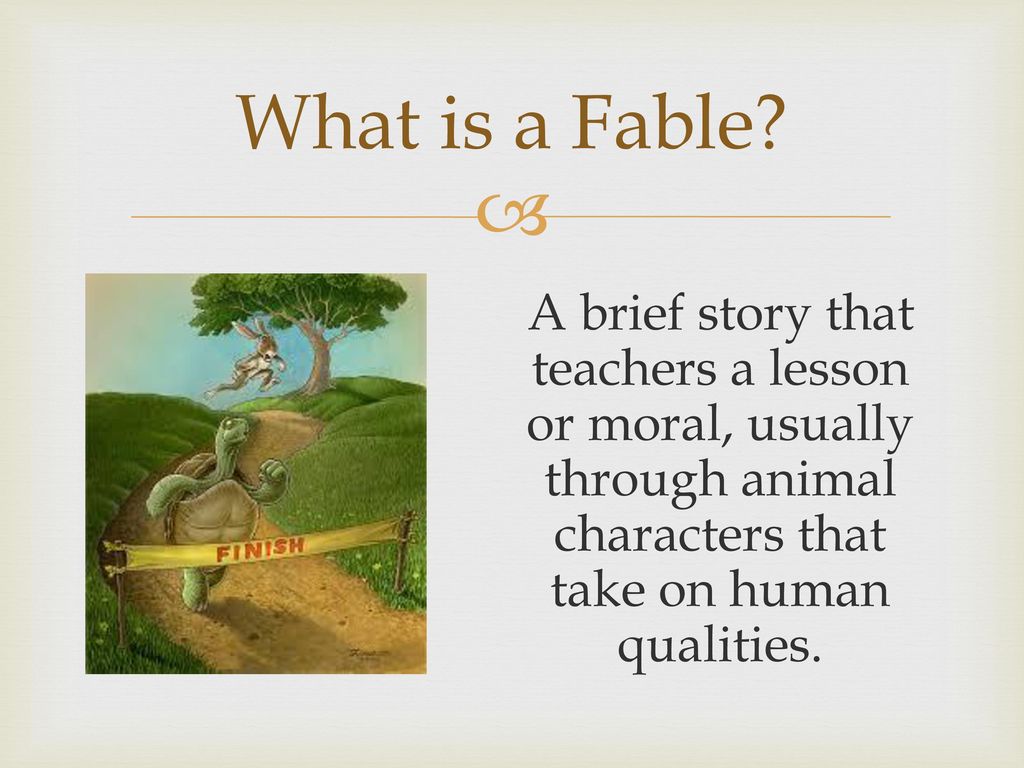 What is a Fable?

FINISH

A brief story that teachers a lesson or moral, usually through animal characters that take on human qualities.